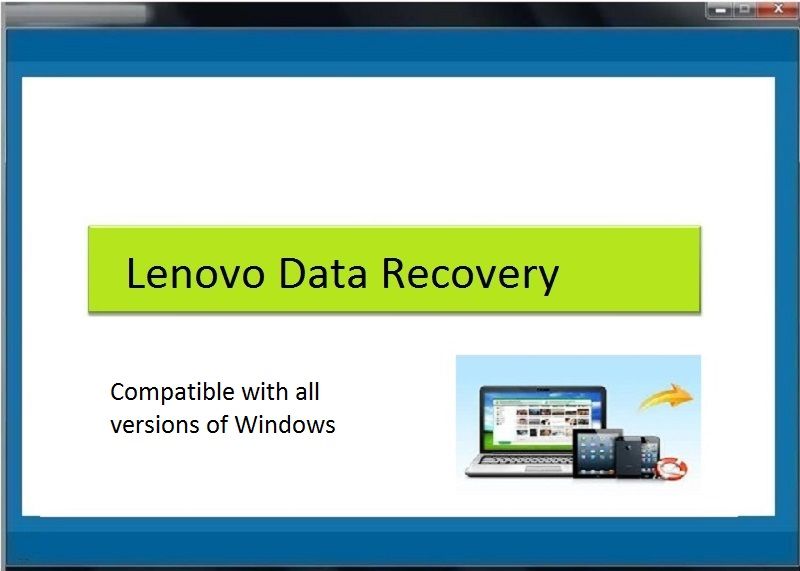 Lenovo Data Recovery

Compatible with all versions of Windows